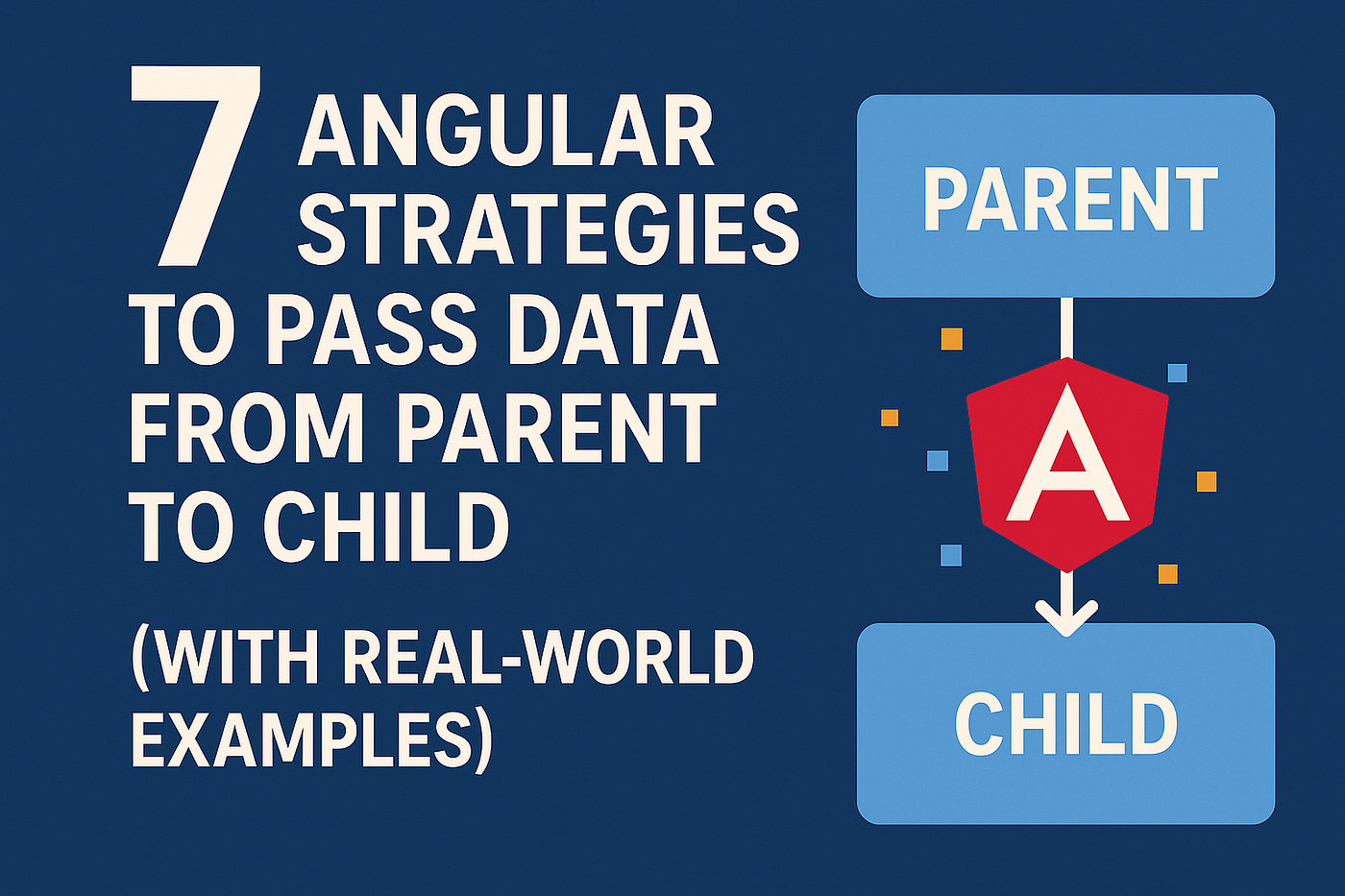 7 ANGULAR STRATEGIES TO PASS DATA FROM PARENT TO CHILD

(WITH REAL-WORLD EXAMPLES)

PARENT

A

CHILD